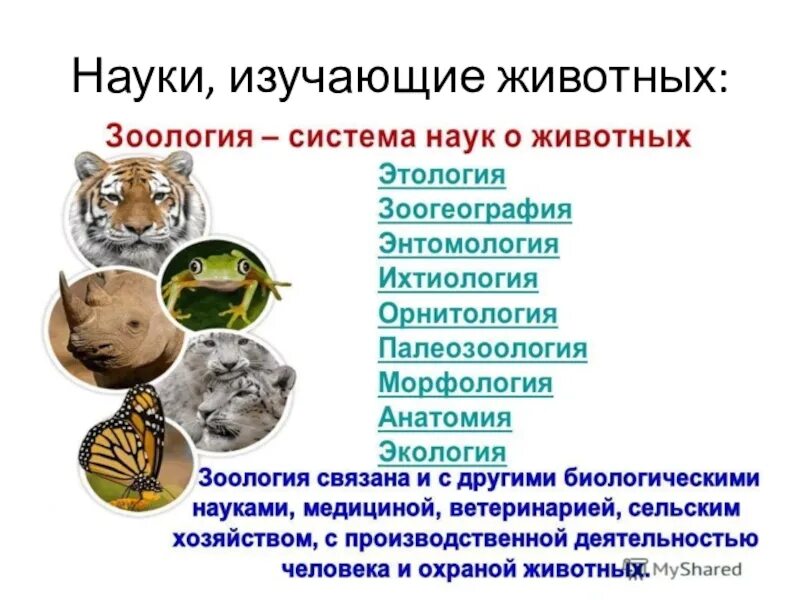 Науки, изучающие животных:

Зоология – система наук о животных

Этология
Зоогеография
Энтомология
Ихтиология
Орнитология
Палеозоология
Морфология
Анатомия
Экология

Зоология связана и с другими биологическими науками, медициной, ветеринарией, сельским хозяйством, с производственной деятельностью человека и охраной животных.

MyShared